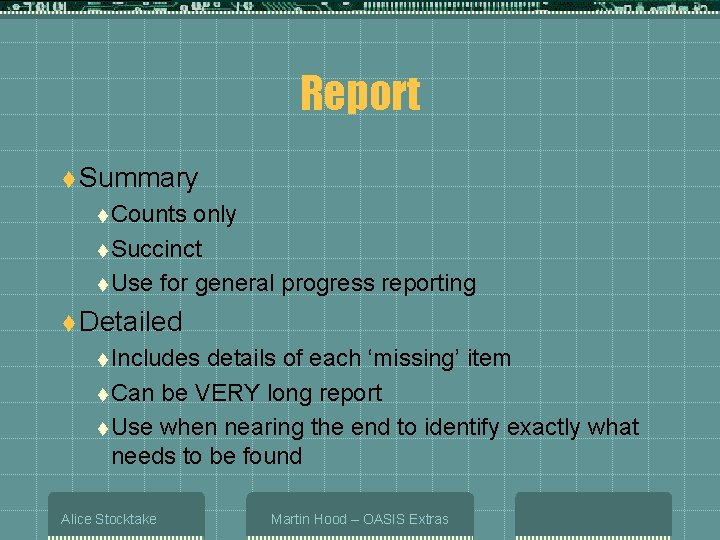 Report

Summary

Counts only

Succinct

Use for general progress reporting

Detailed

Includes details of each ‘missing’ item

Can be VERY long report

Use when nearing the end to identify exactly what needs to be found

Alice Stocktake

Martin Hood – OASIS Extras